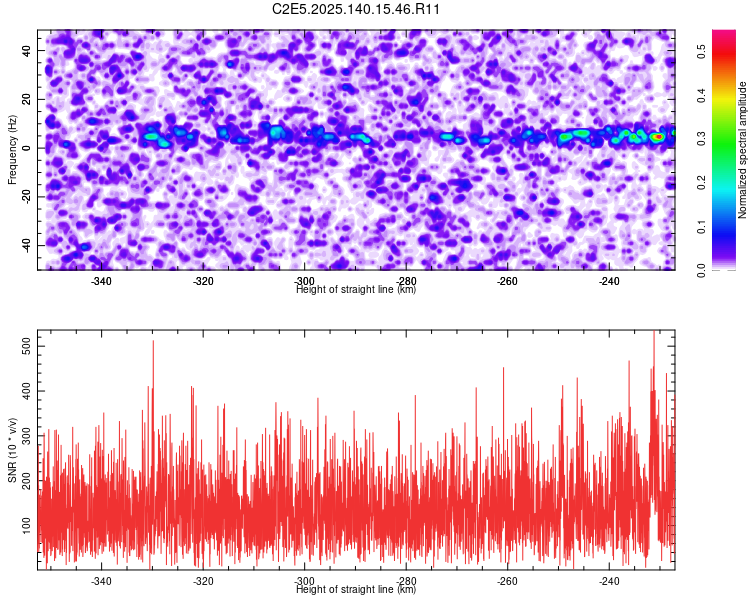 C2E5.2025.140.15.46.R11

Frequency (Hz)
40
20
0
-20
-40

-340 -320 -300 -280 -260 -240
Height of straight line (km)

Normalized spectral amplitude
0.0 0.1 0.2 0.3 0.4 0.5

SNR (10 * v/v)
500
400
300
200
100

-340 -320 -300 -280 -260 -240
Height of straight line (km)